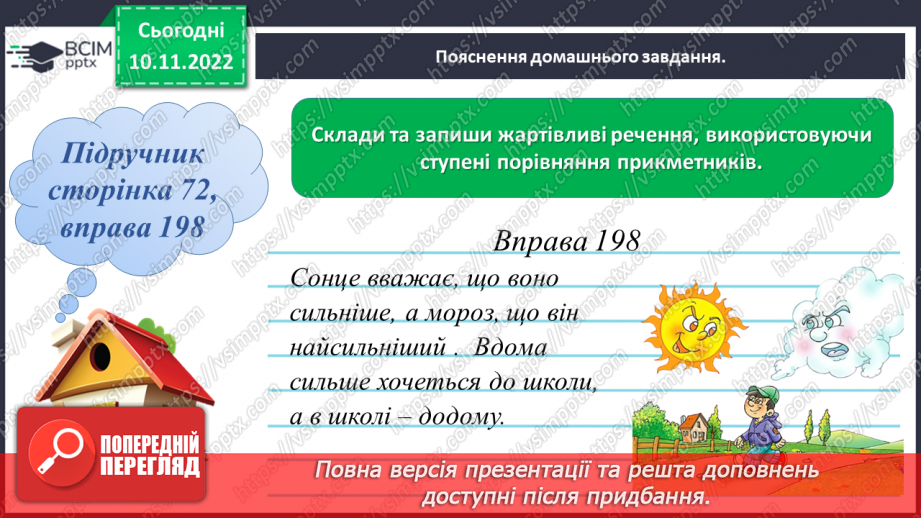 ВСІМ pptx

Сьогодні 10.11.2022

Пояснення домашнього завдання.

Підручник сторінка 72, вправа 198

Склади та запиши жартівливі речення, використовуючи ступені порівняння прикметників.

Вправа 198

Сонце вважає, що воно сильніше, а мороз, що він найсильніший . Вдома сильше хочеться до школи, а в школі – додому.

ПОПЕРЕДНІЙ ПЕРЕГЛЯД

Повна версія презентації та решта доповнень доступні після придбання.

https://vsimpptx.com